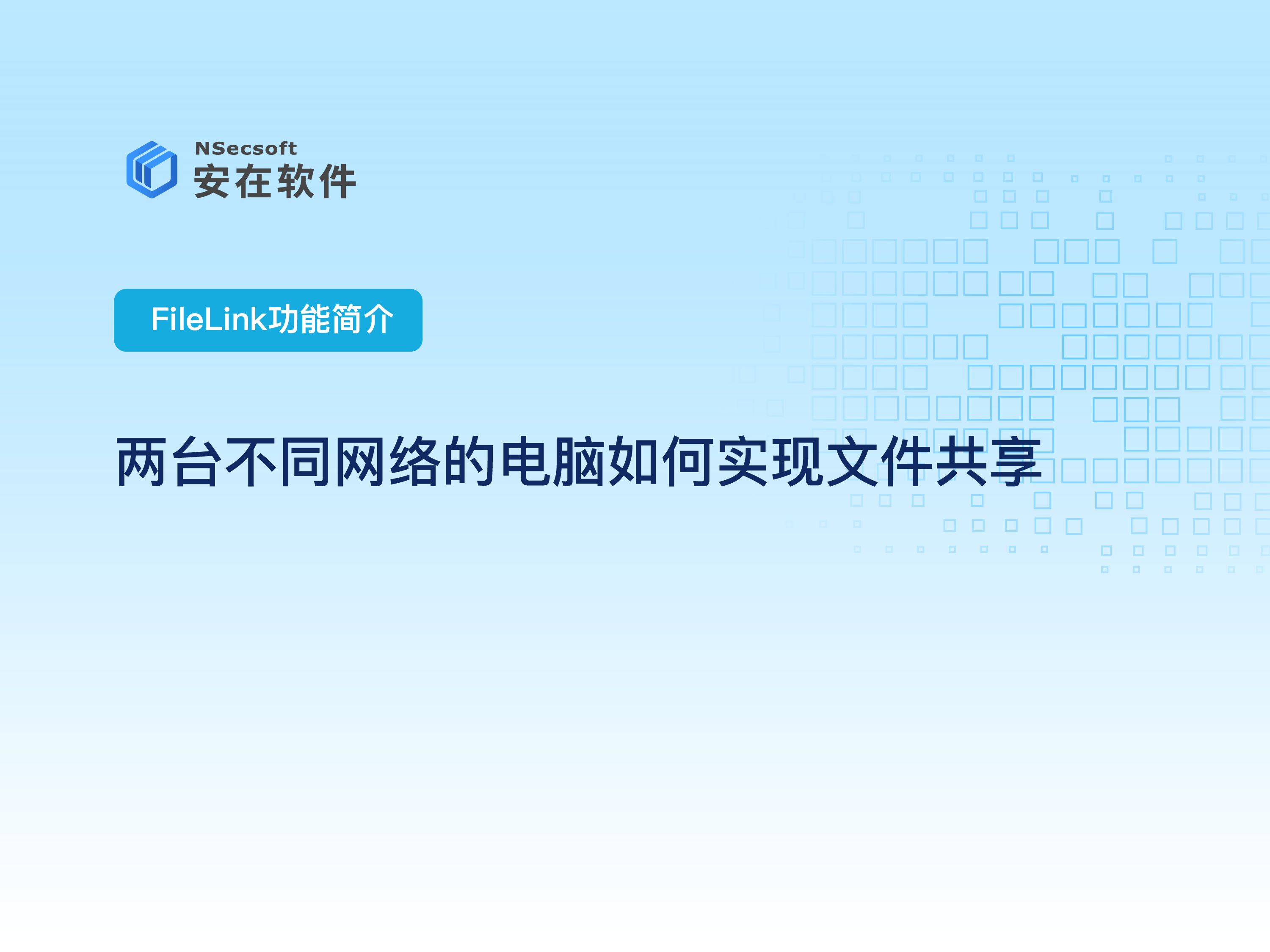 NSecsoft
安在软件

FileLink功能简介

两台不同网络的电脑如何实现文件共享